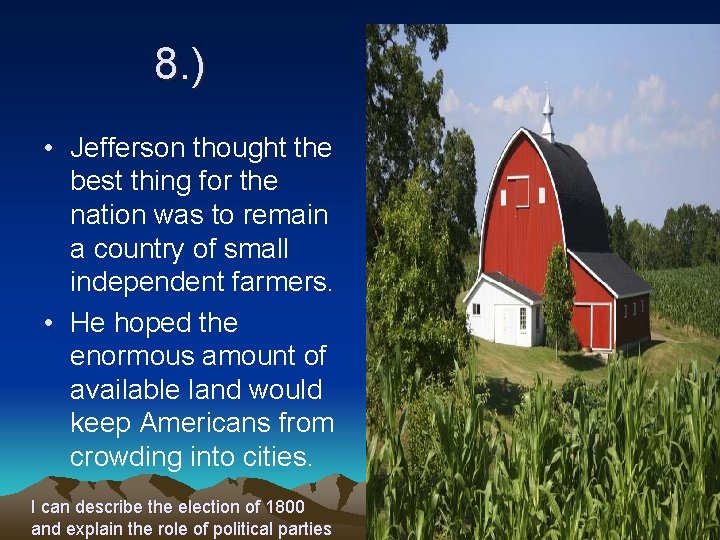 8.)

• Jefferson thought the best thing for the nation was to remain a country of small independent farmers.

• He hoped the enormous amount of available land would keep Americans from crowding into cities.

I can describe the election of 1800 and explain the role of political parties